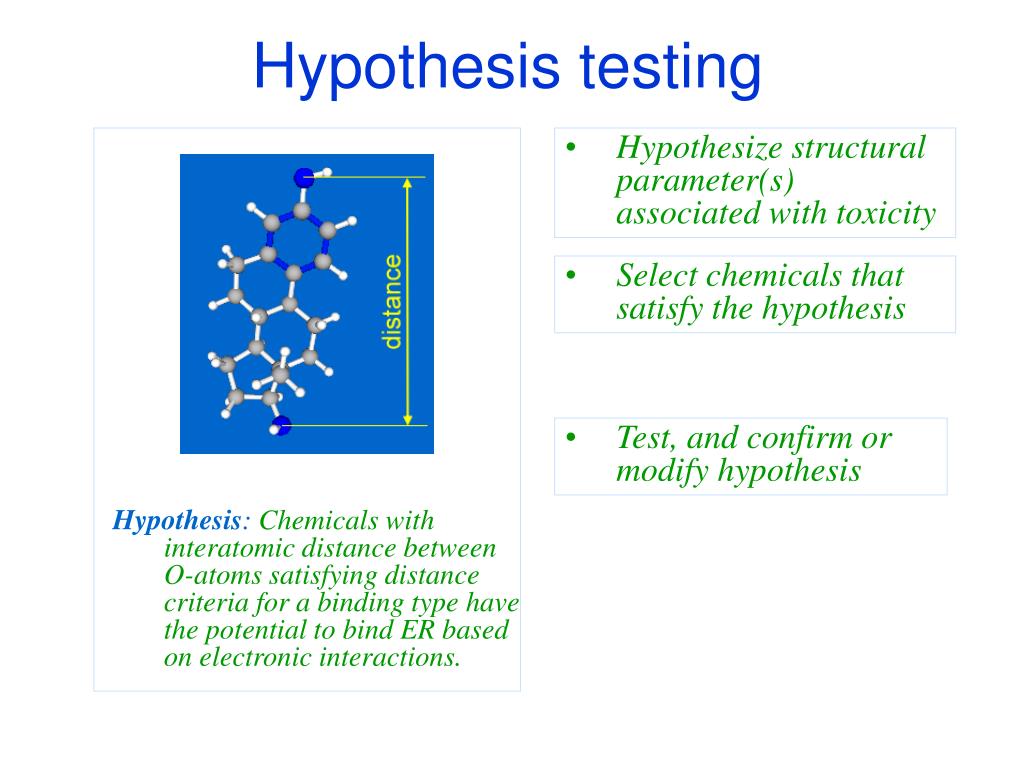 Hypothesis testing

distance

Hypothesis: Chemicals with interatomic distance between O-atoms satisfying distance criteria for a binding type have the potential to bind ER based on electronic interactions.

• Hypothesize structural parameter(s) associated with toxicity

• Select chemicals that satisfy the hypothesis

• Test, and confirm or modify hypothesis